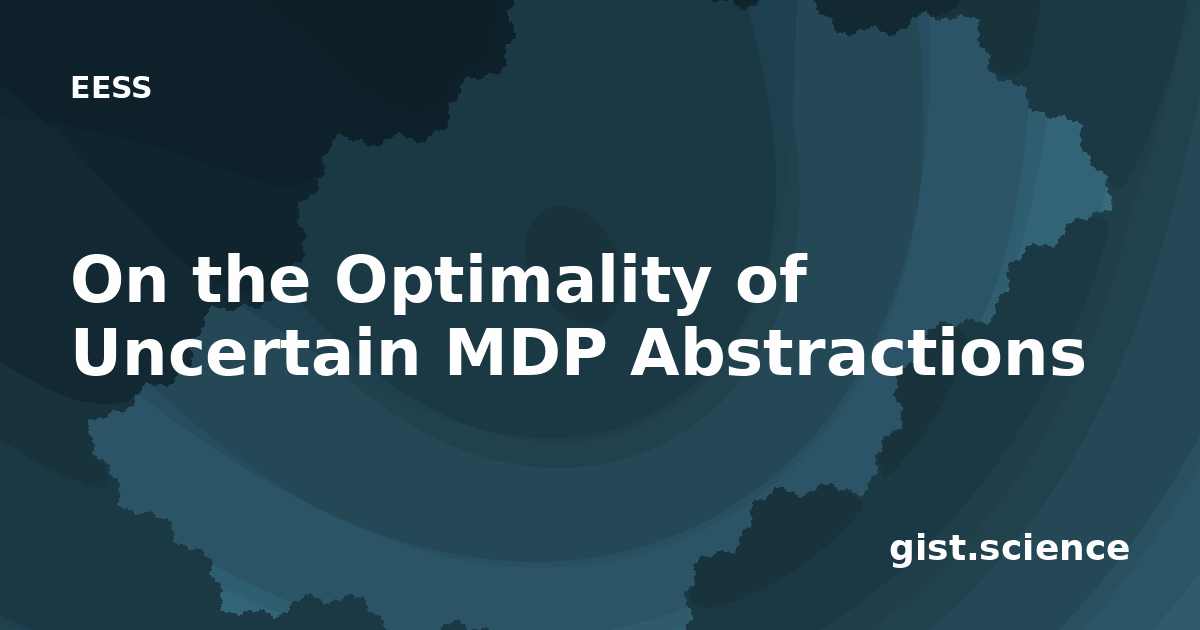 EESS

On the Optimality of Uncertain MDP Abstractions

gist.science